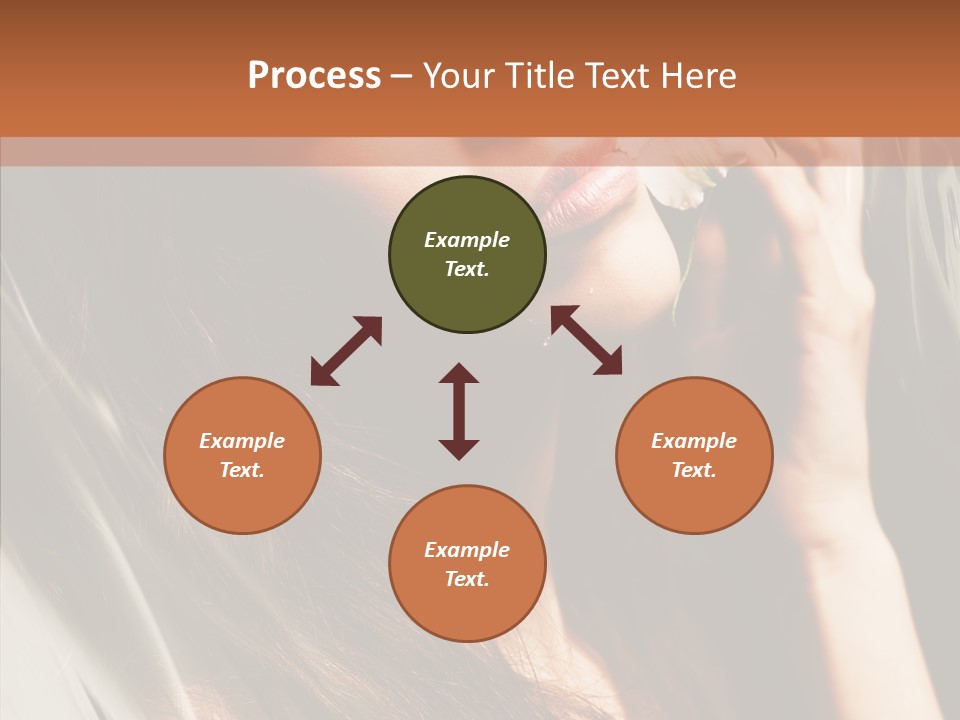 Process – Your Title Text Here

Example Text.

Example Text.

Example Text.

Example Text.